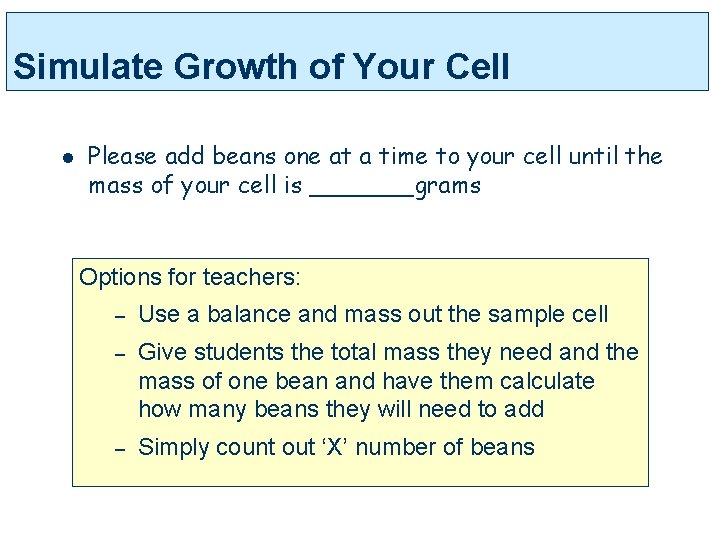 Simulate Growth of Your Cell

• Please add beans one at a time to your cell until the mass of your cell is ________grams

Options for teachers:
– Use a balance and mass out the sample cell
– Give students the total mass they need and the mass of one bean and have them calculate how many beans they will need to add
– Simply count out ‘X’ number of beans